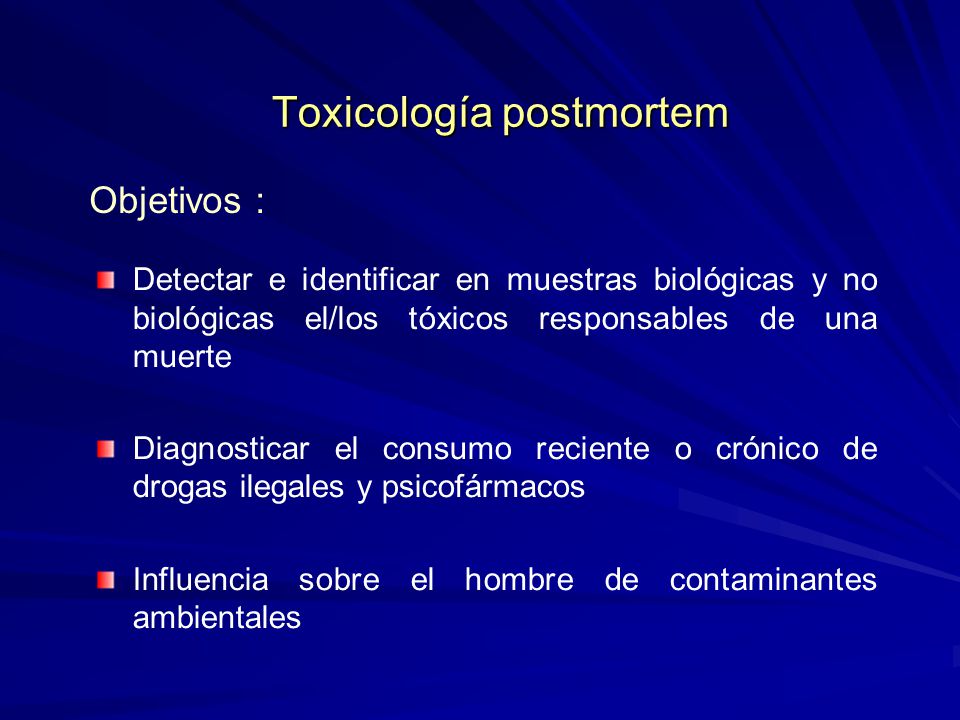 Toxicología postmortem

Objetivos :

Detectar e identificar en muestras biológicas y no biológicas el/los tóxicos responsables de una muerte

Diagnosticar el consumo reciente o crónico de drogas ilegales y psicofármacos

Influencia sobre el hombre de contaminantes ambientales